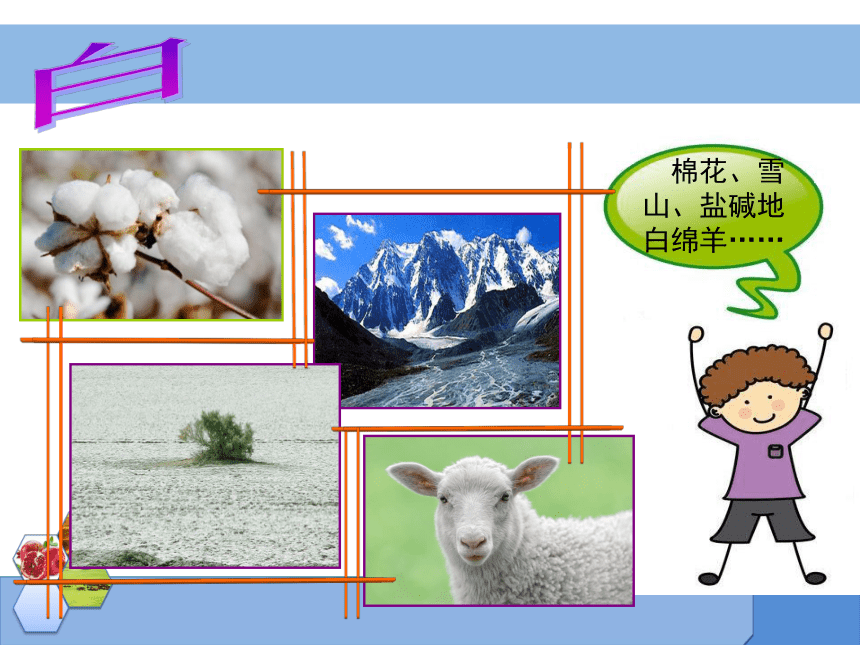 白

棉花、雪山、盐碱地白绵羊……